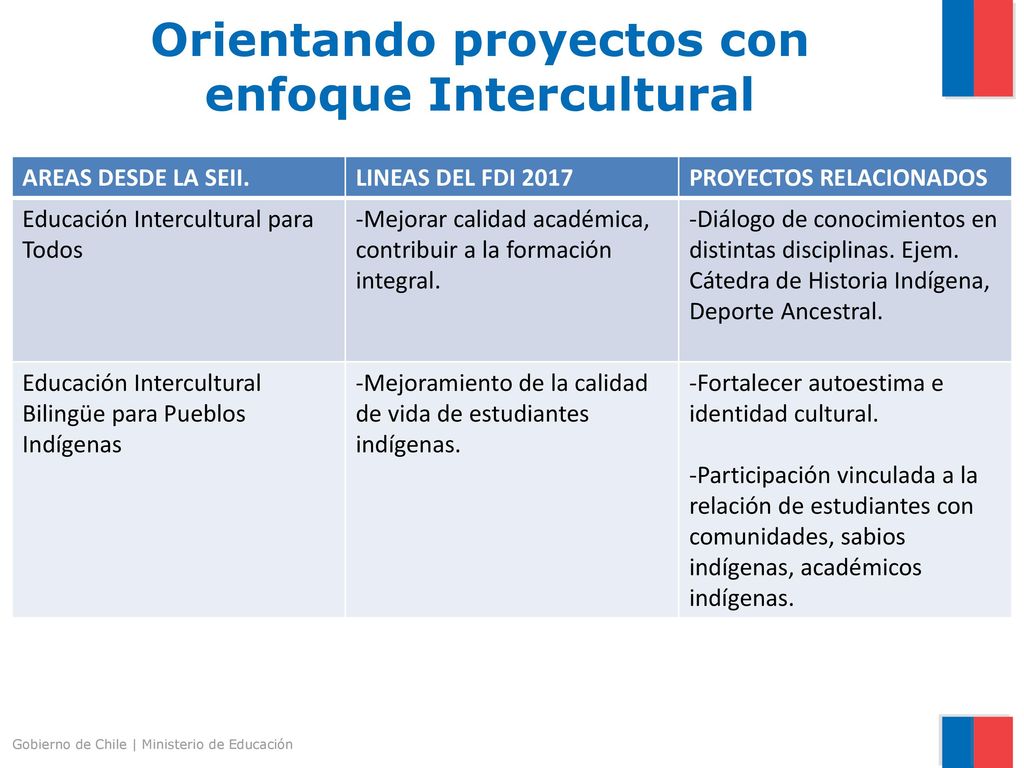 Orientando proyectos con enfoque Intercultural

| AREAS DESDE LA SEII. | LINEAS DEL FDI 2017 | PROYECTOS RELACIONADOS |
|---|---|---|
| Educación Intercultural para Todos | -Mejorar calidad académica, contribuir a la formación integral. | -Diálogo de conocimientos en distintas disciplinas. Ejem. Cátedra de Historia Indígena, Deporte Ancestral. |
| Educación Intercultural Bilingüe para Pueblos Indígenas | -Mejoramiento de la calidad de vida de estudiantes indígenas. | -Fortalecer autoestima e identidad cultural. -Participación vinculada a la relación de estudiantes con comunidades, sabios indígenas, académicos indígenas. |

Gobierno de Chile | Ministerio de Educación